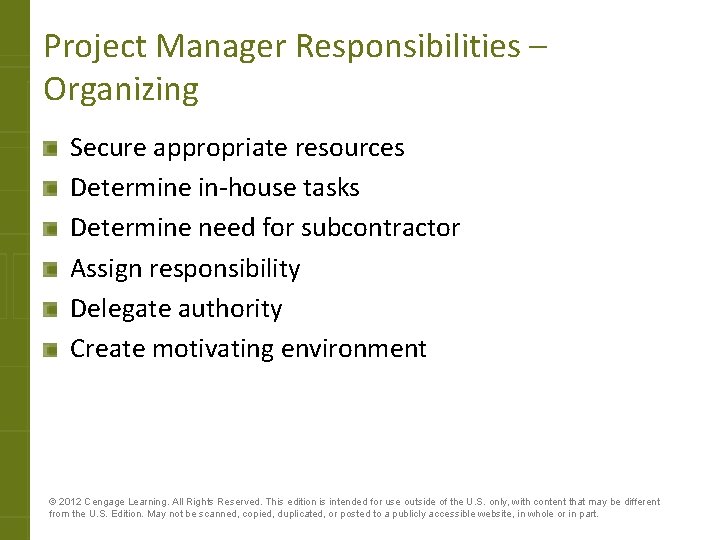 Project Manager Responsibilities – Organizing

Secure appropriate resources
Determine in-house tasks
Determine need for subcontractor
Assign responsibility
Delegate authority
Create motivating environment

© 2012 Cengage Learning. All Rights Reserved. This edition is intended for use outside of the U.S. only, with content that may be different from the U.S. Edition. May not be scanned, copied, duplicated, or posted to a publicly accessible website, in whole or in part.